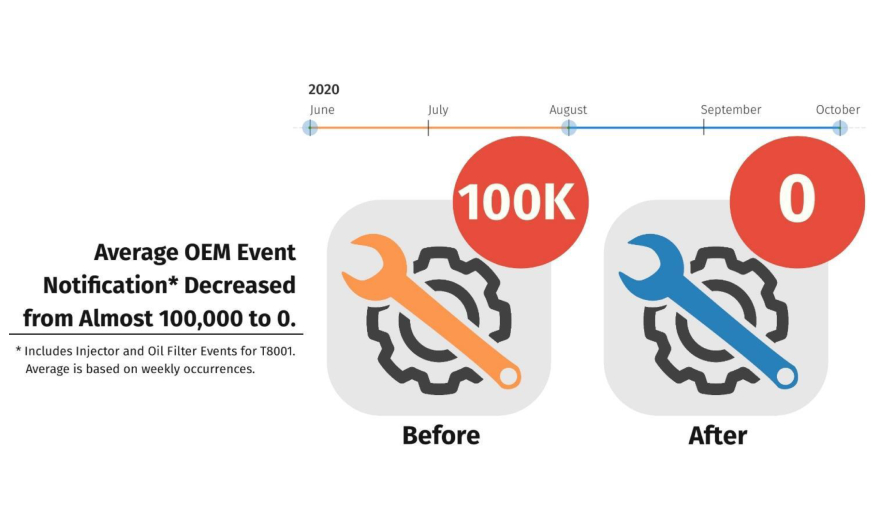 2020
June
July
August
September
October

Average OEM Event Notification* Decreased from Almost 100,000 to 0.

* Includes Injector and Oil Filter Events for T8001. Average is based on weekly occurrences.

100K

Before

0

After